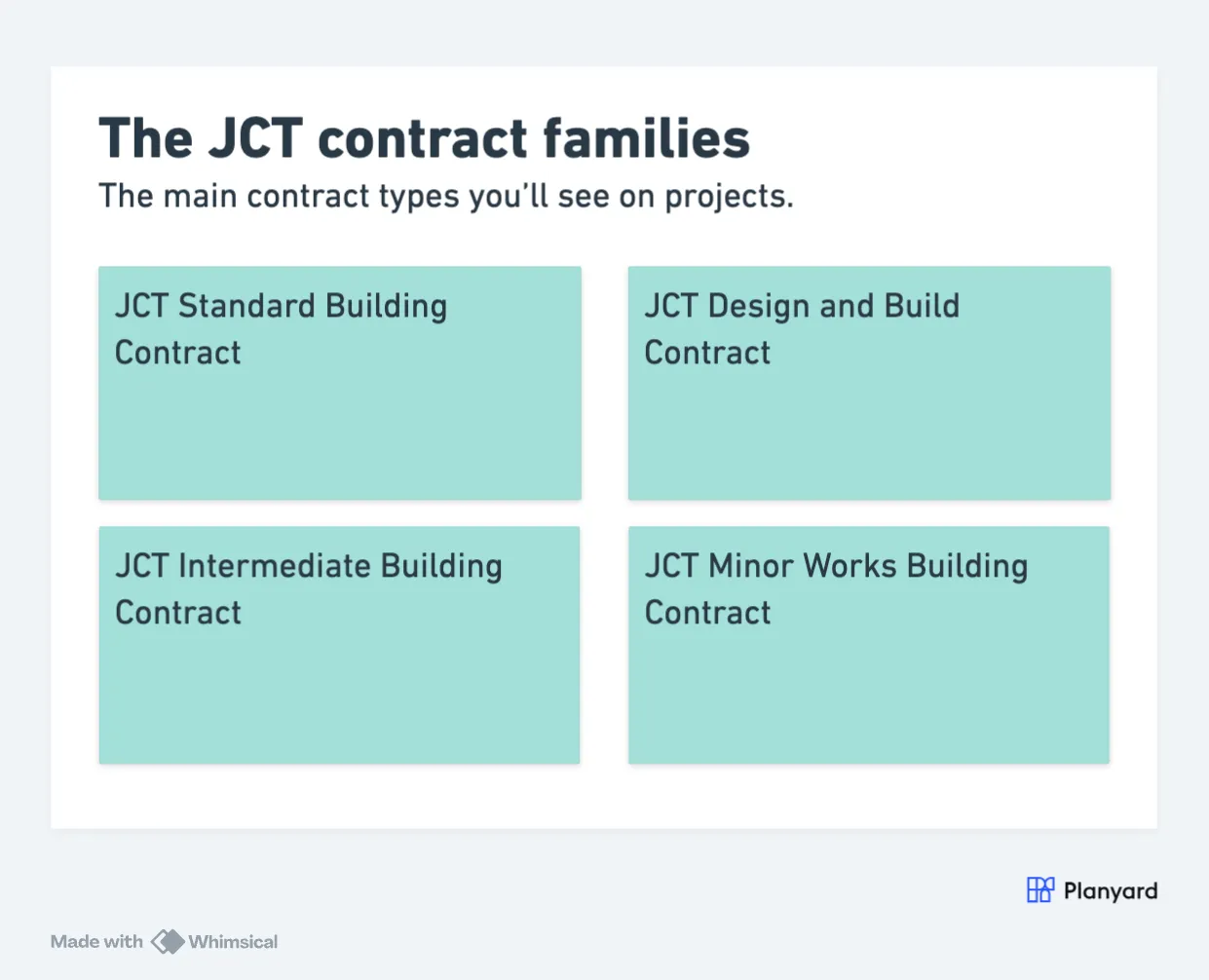 The JCT contract families
The main contract types you'll see on projects.

JCT Standard Building Contract

JCT Design and Build Contract

JCT Intermediate Building Contract

JCT Minor Works Building Contract

Planyard

Made with Whimsical